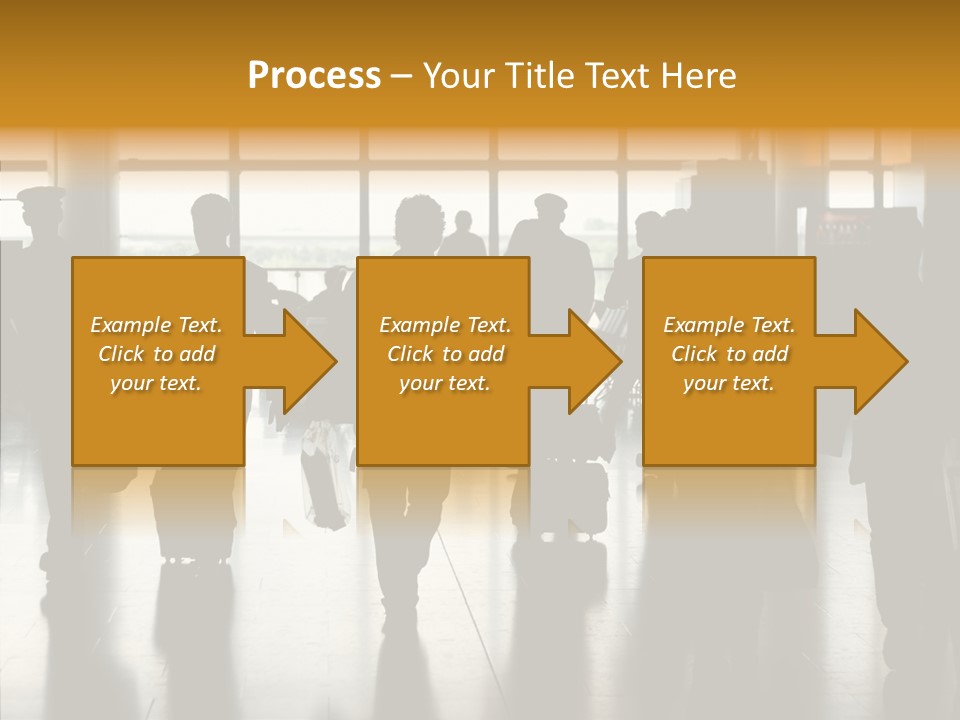 Process – Your Title Text Here

Example Text. Click to add your text.

Example Text. Click to add your text.

Example Text. Click to add your text.